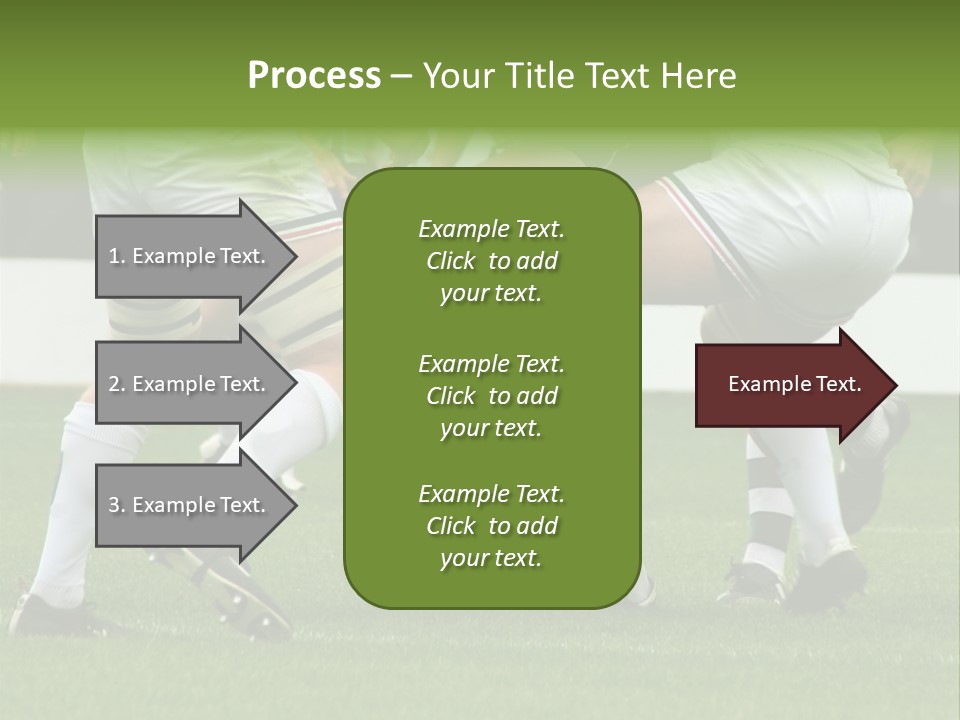 Process – Your Title Text Here

1. Example Text.

2. Example Text.

3. Example Text.

Example Text. Click to add your text.

Example Text. Click to add your text.

Example Text. Click to add your text.

Example Text.